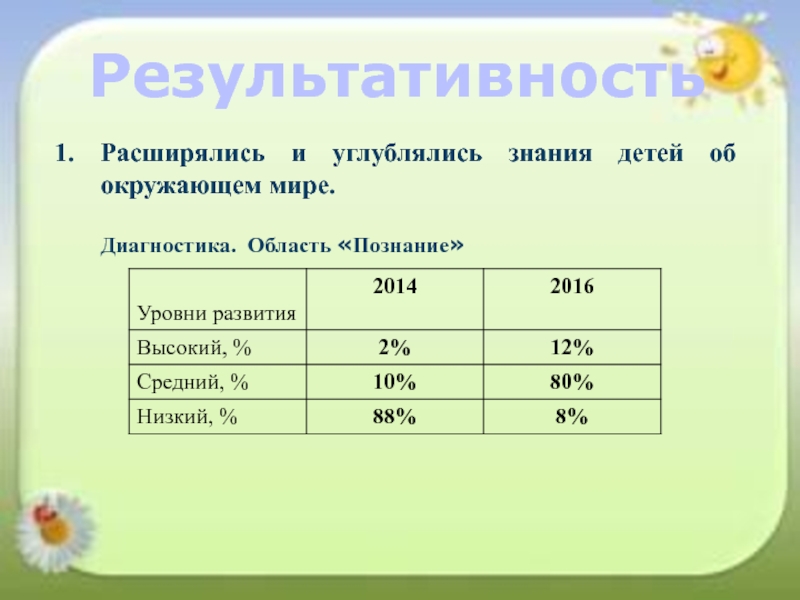 Результативность

1. Расширялись и углублялись знания детей об окружающем мире.

Диагностика. Область «Познание»

| Уровни развития | 2014 | 2016 |
|---|---|---|
| Высокий, % | 2% | 12% |
| Средний, % | 10% | 80% |
| Низкий, % | 88% | 8% |